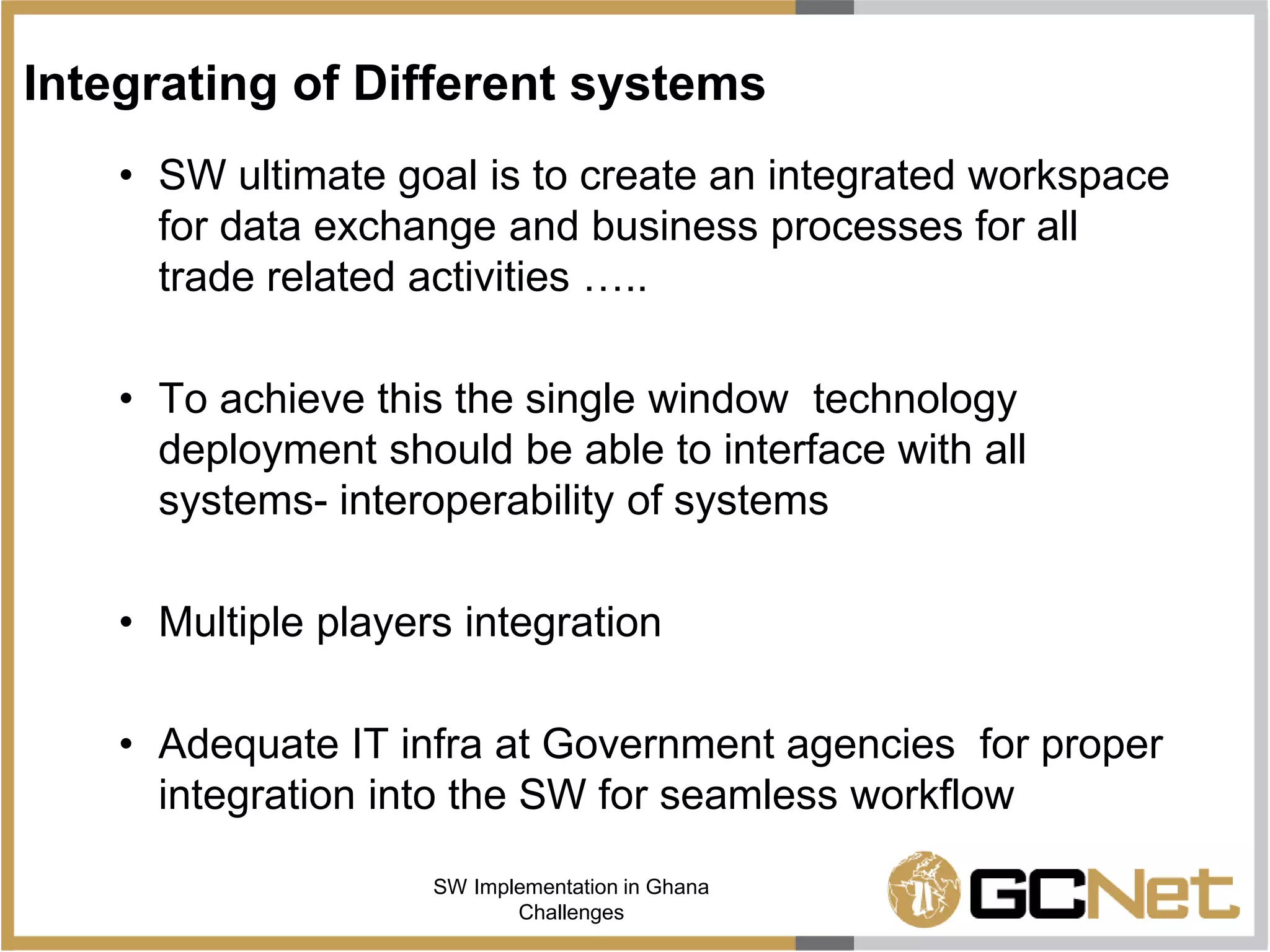 Integrating of Different systems

• SW ultimate goal is to create an integrated workspace for data exchange and business processes for all trade related activities …..

• To achieve this the single window technology deployment should be able to interface with all systems- interoperability of systems

• Multiple players integration

• Adequate IT infra at Government agencies for proper integration into the SW for seamless workflow

SW Implementation in Ghana Challenges

GCNet